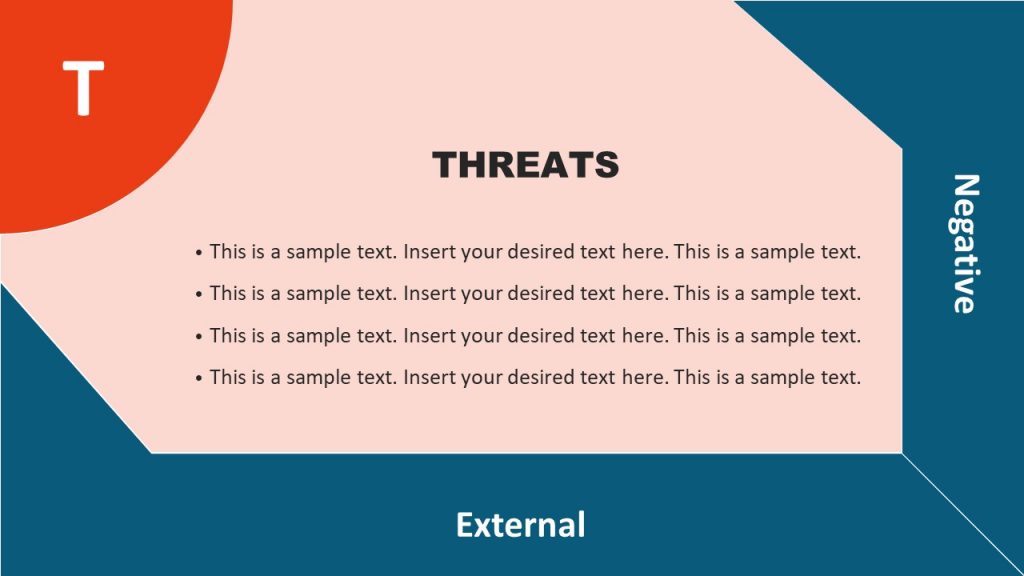 T

THREATS

• This is a sample text. Insert your desired text here. This is a sample text.
• This is a sample text. Insert your desired text here. This is a sample text.
• This is a sample text. Insert your desired text here. This is a sample text.
• This is a sample text. Insert your desired text here. This is a sample text.

Negative

External